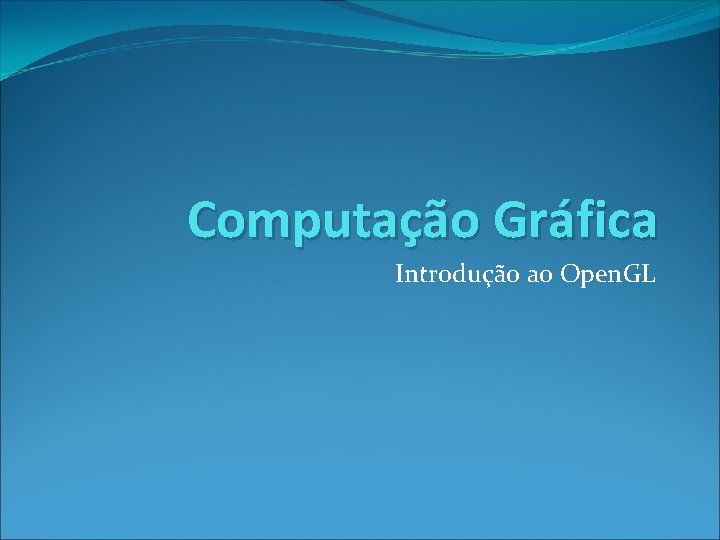 Computação Gráfica

Introdução ao OpenGL